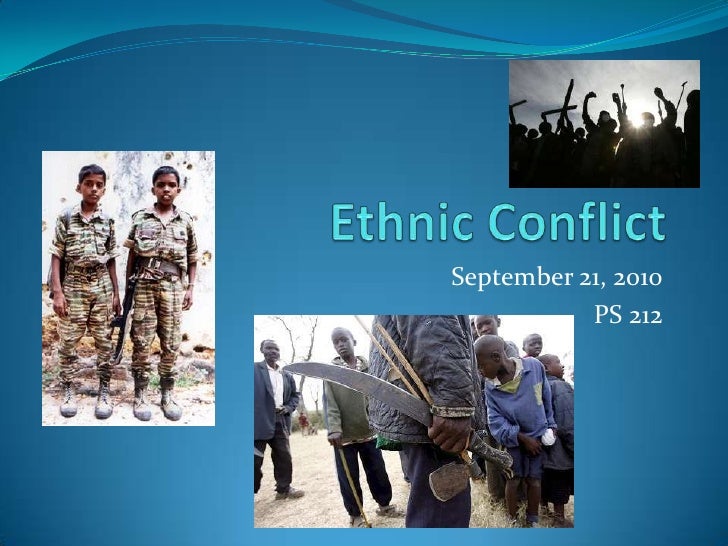 Ethnic Conflict

September 21, 2010
PS 212